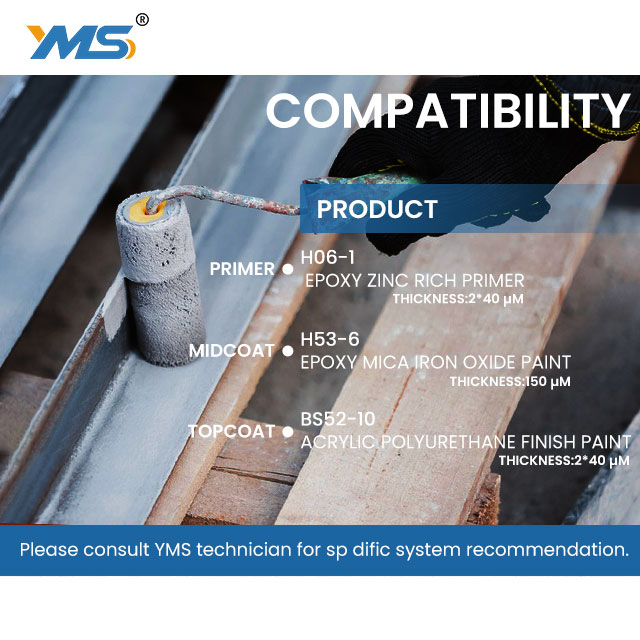 YMS®

COMPATIBILITY

PRODUCT

PRIMER H06-1
EPOXY ZINC RICH PRIMER
THICKNESS:2*40 μM

MIDCOAT H53-6
EPOXY MICA IRON OXIDE PAINT
THICKNESS:150 μM

TOPCOAT BS52-10
ACRYLIC POLYURETHANE FINISH PAINT
THICKNESS:2*40 μM

Please consult YMS technician for sp dific system recommendation.